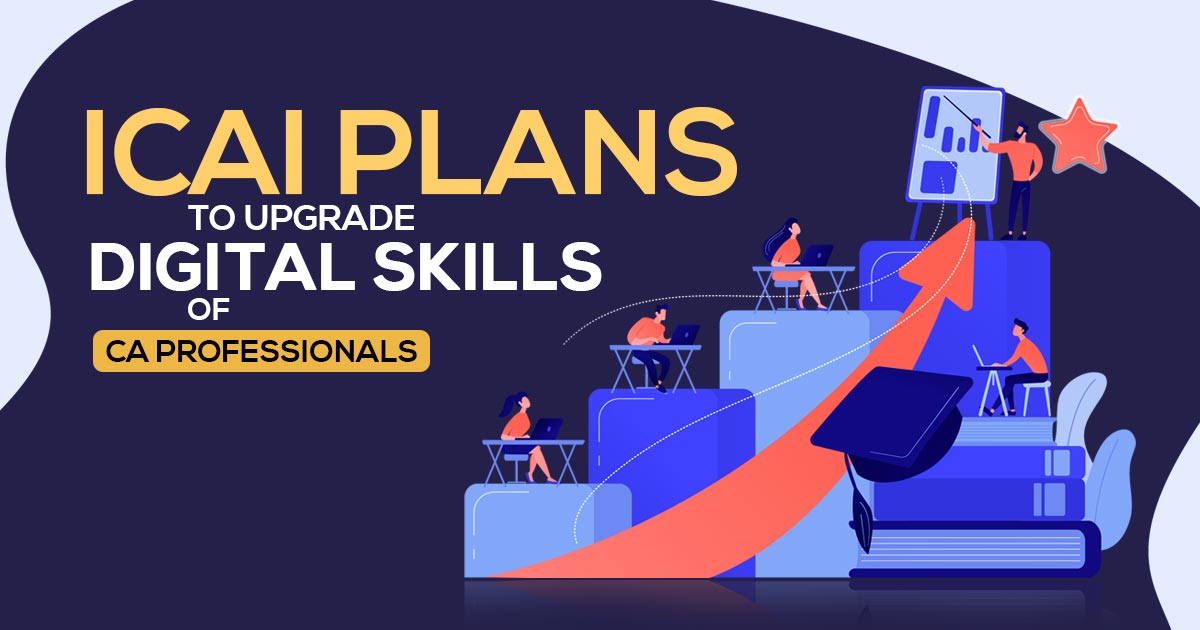 ICAI PLANS
TO UPGRADE
DIGITAL SKILLS
OF
CA PROFESSIONALS